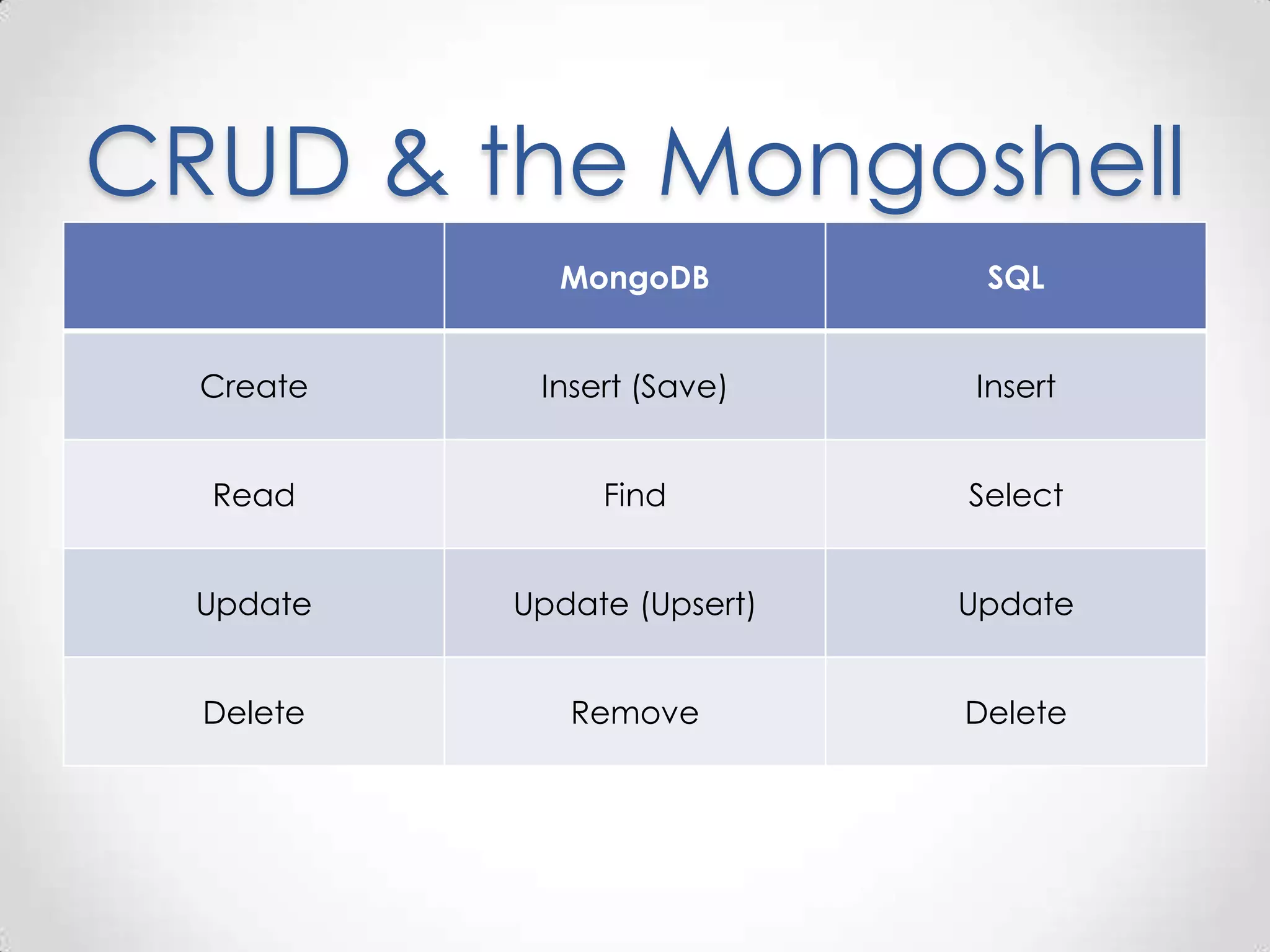 CRUD & the Mongoshell

| | MongoDB | SQL |
|---|---|---|
| Create | Insert (Save) | Insert |
| Read | Find | Select |
| Update | Update (Upsert) | Update |
| Delete | Remove | Delete |